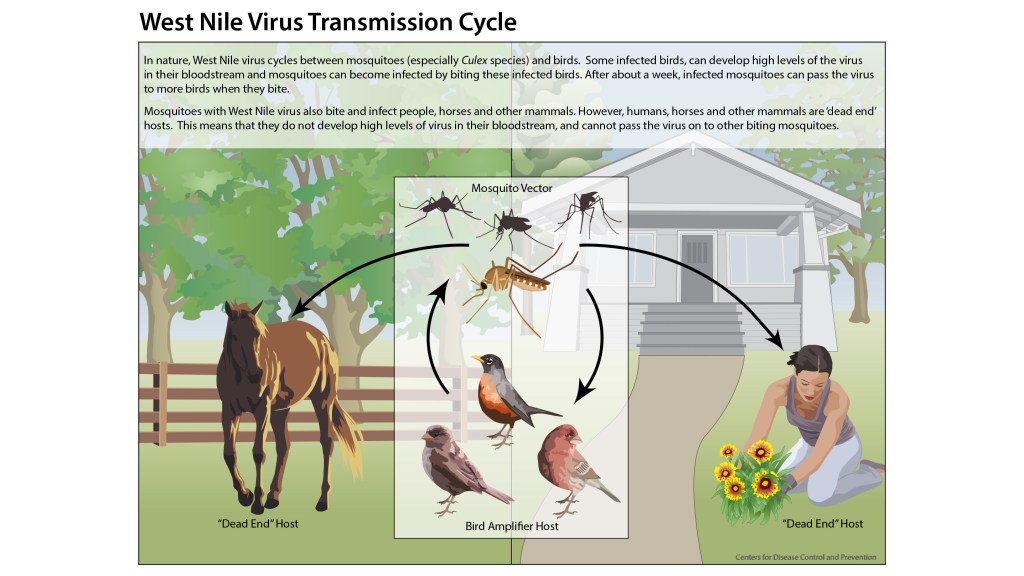 West Nile Virus Transmission Cycle

In nature, West Nile virus cycles between mosquitoes (especially Culex species) and birds. Some infected birds, can develop high levels of the virus in their bloodstream and mosquitoes can become infected by biting these infected birds. After about a week, infected mosquitoes can pass the virus to more birds when they bite.

Mosquitoes with West Nile virus also bite and infect people, horses and other mammals. However, humans, horses and other mammals are 'dead end' hosts. This means that they do not develop high levels of virus in their bloodstream, and cannot pass the virus on to other biting mosquitoes.

Mosquito Vector

"Dead End" Host

Bird Amplifier Host

"Dead End" Host

Centers for Disease Control and Prevention